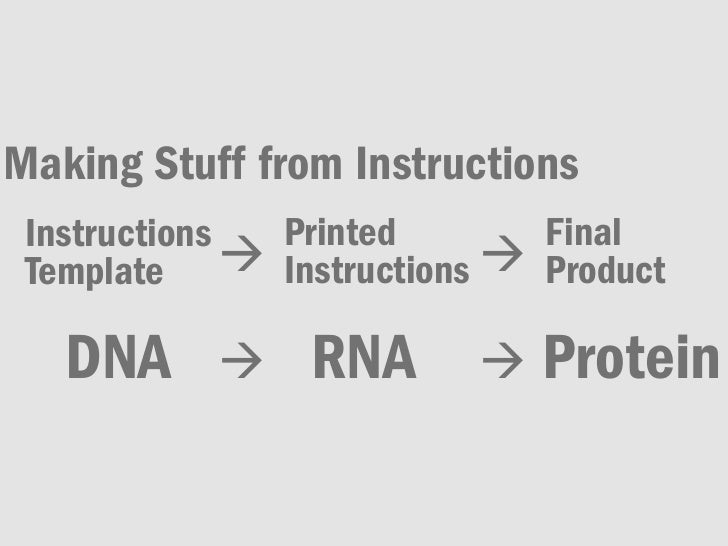 Making Stuff from Instructions

Instructions Template → Printed Instructions → Final Product

DNA → RNA → Protein